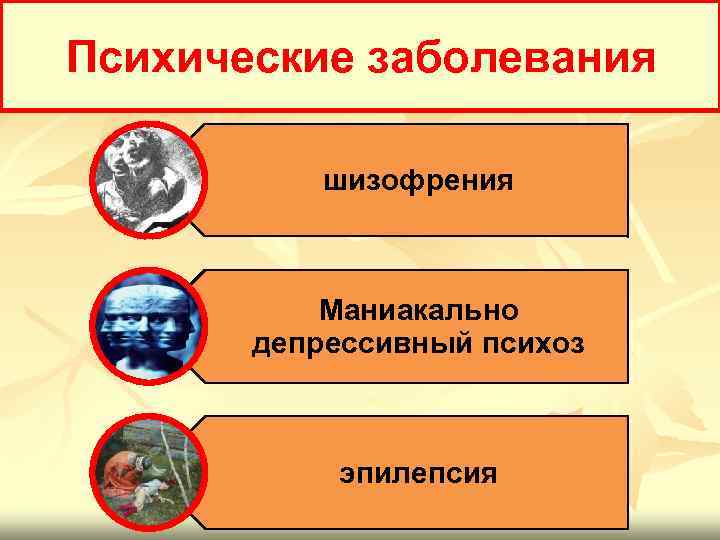 Психические заболевания

шизофрения

Маниакально депрессивный психоз

эпилепсия